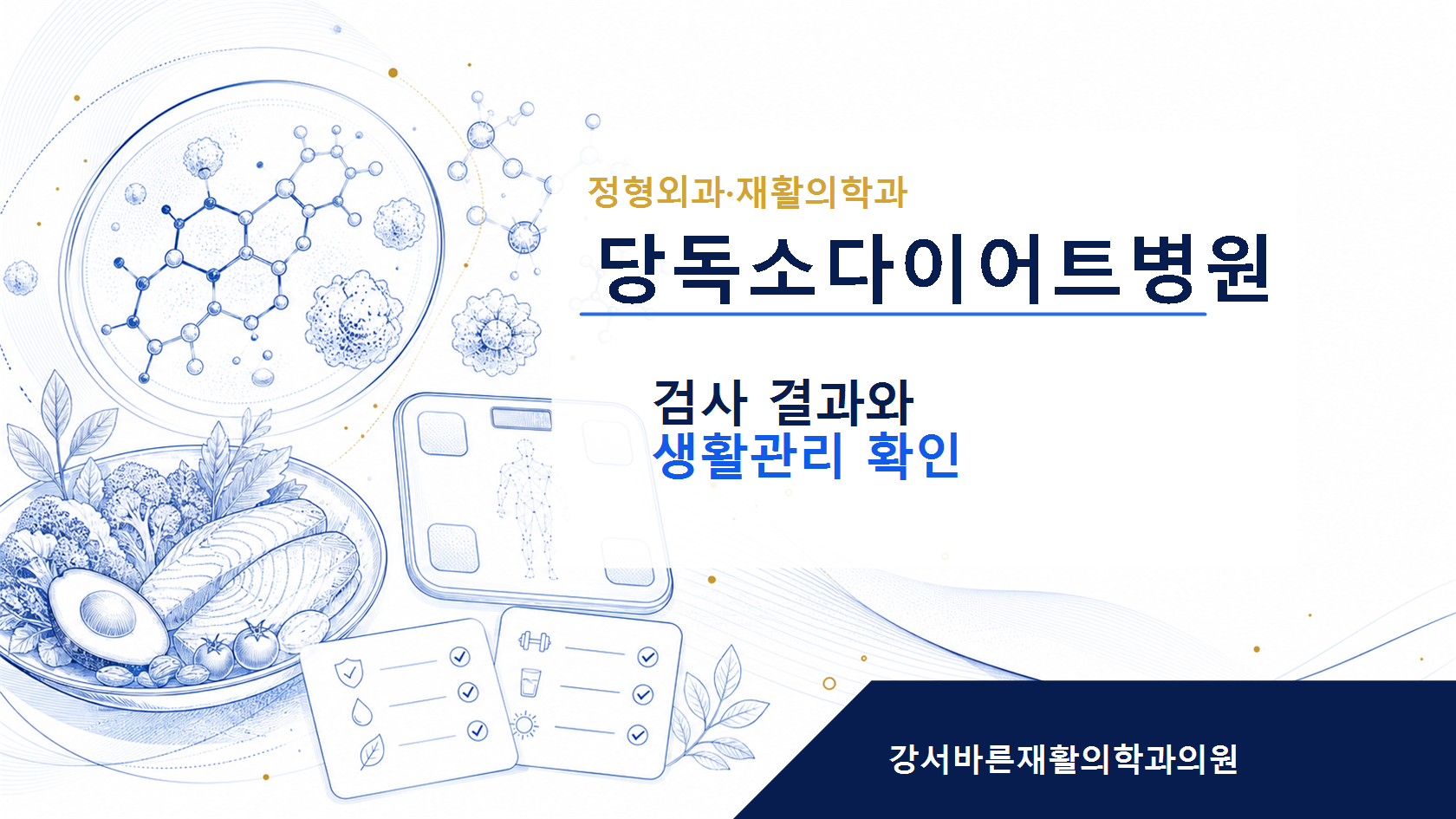 정형외과·재활의학과

당독소다이어트병원

검사 결과와
생활관리 확인

강서바른재활의학과의원